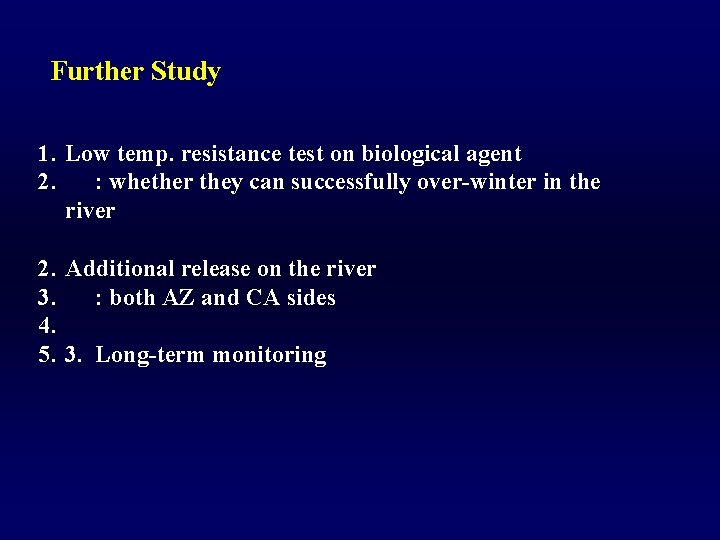 Further Study

1. Low temp. resistance test on biological agent
2. : whether they can successfully over-winter in the river

2. Additional release on the river
3. : both AZ and CA sides
4.
5. 3. Long-term monitoring